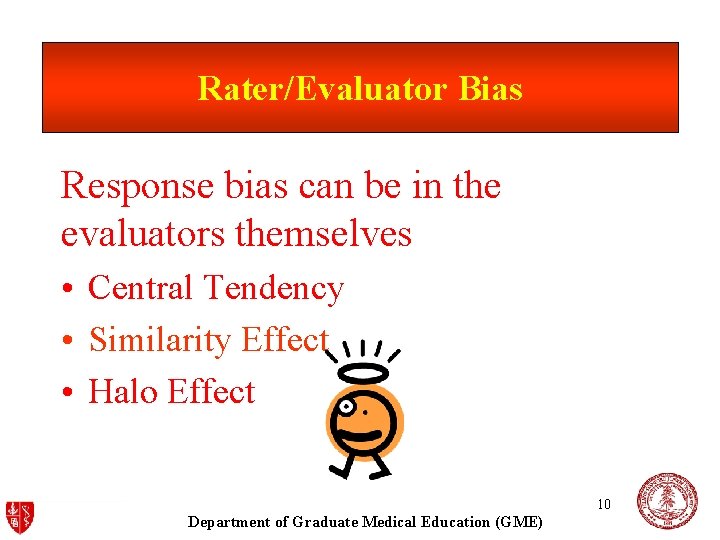 Rater/Evaluator Bias

Response bias can be in the evaluators themselves

• Central Tendency
• Similarity Effect
• Halo Effect

10

Department of Graduate Medical Education (GME)